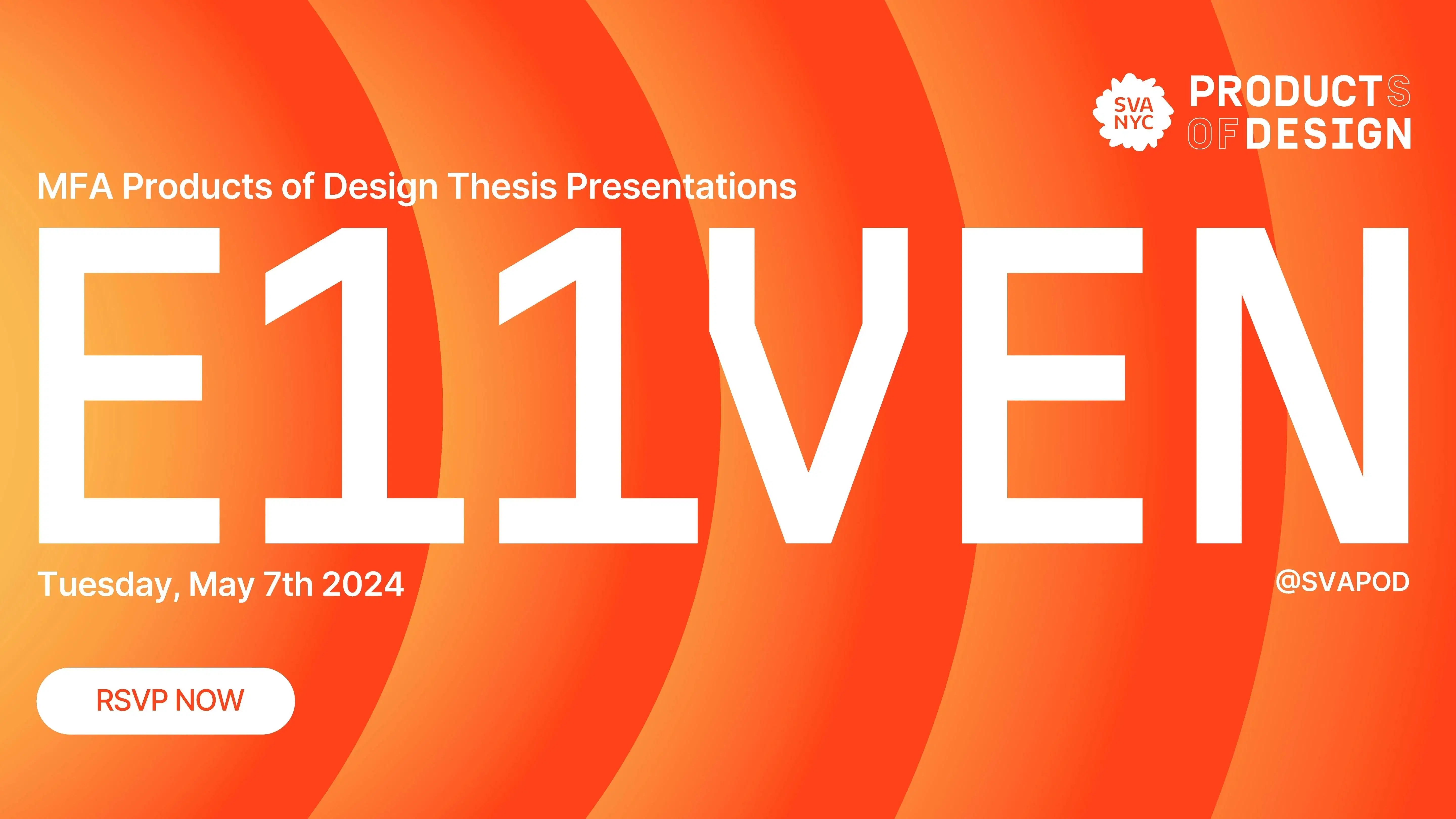 SVA NYC

PRODUCTS OF DESIGN

MFA Products of Design Thesis Presentations

E11VEN

Tuesday, May 7th 2024

@SVAPOD

RSVP NOW